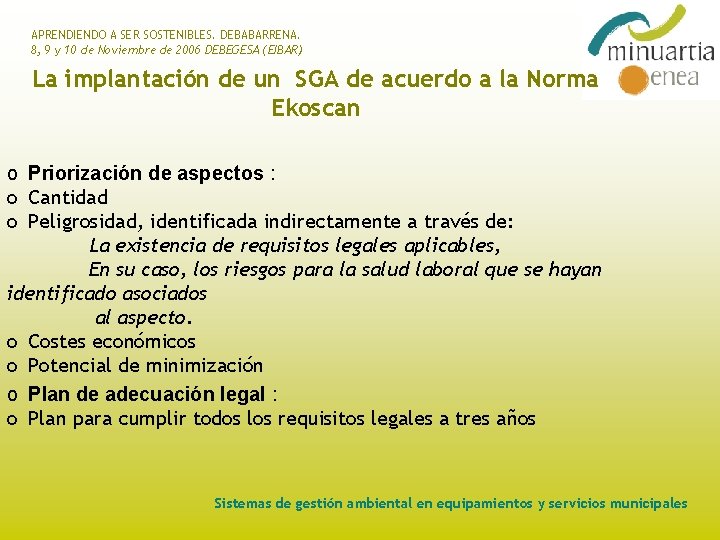 APRENDIENDO A SER SOSTENIBLES. DEBABARRENA.
8, 9 y 10 de Noviembre de 2006 DEBEGESA (EIBAR)

minuartia
enea

La implantación de un SGA de acuerdo a la Norma Ekoscan

o Priorización de aspectos :
o Cantidad
o Peligrosidad, identificada indirectamente a través de:
La existencia de requisitos legales aplicables,
En su caso, los riesgos para la salud laboral que se hayan identificado asociados al aspecto.
o Costes económicos
o Potencial de minimización
o Plan de adecuación legal :
o Plan para cumplir todos los requisitos legales a tres años

Sistemas de gestión ambiental en equipamientos y servicios municipales